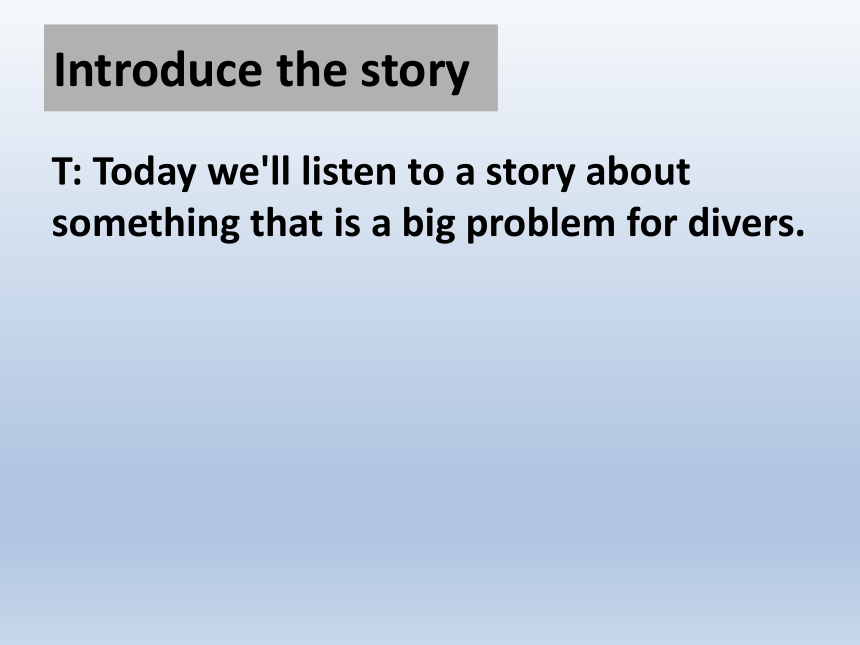 Introduce the story

T: Today we'll listen to a story about something that is a big problem for divers.